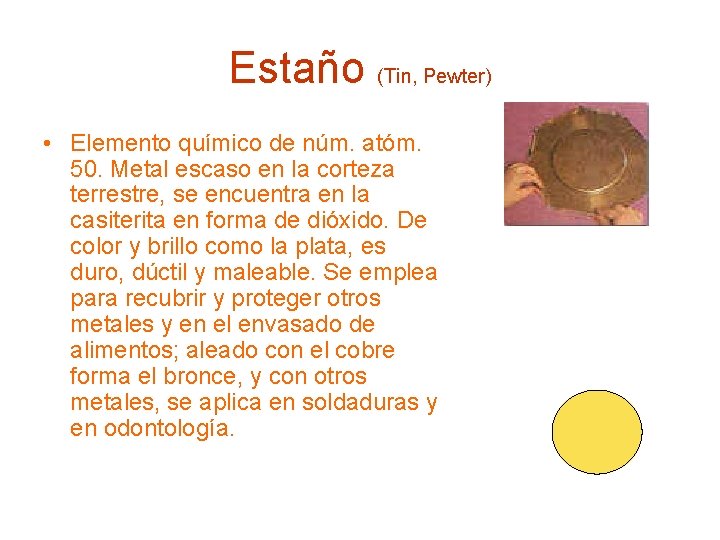 Estaño (Tin, Pewter)

• Elemento químico de núm. atóm. 50. Metal escaso en la corteza terrestre, se encuentra en la casiterita en forma de dióxido. De color y brillo como la plata, es duro, dúctil y maleable. Se emplea para recubrir y proteger otros metales y en el envasado de alimentos; aleado con el cobre forma el bronce, y con otros metales, se aplica en soldaduras y en odontología.